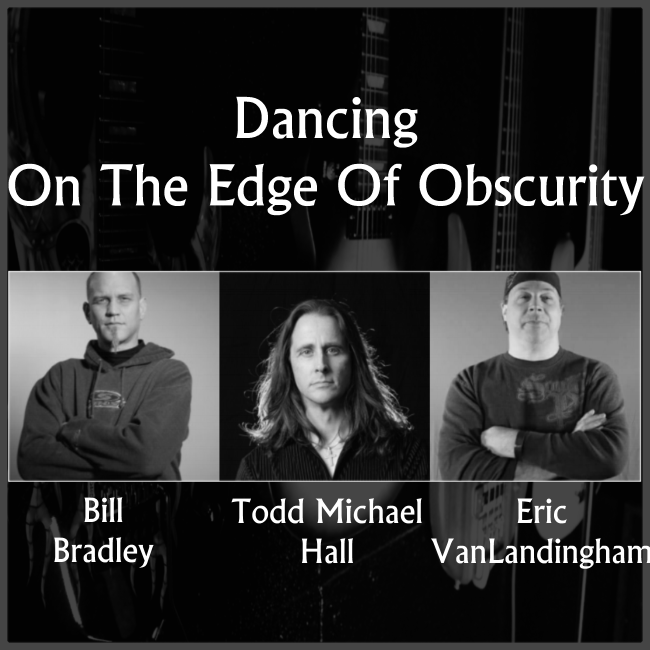 Dancing
On The Edge Of Obscurity

Bill
Bradley

Todd Michael
Hall

Eric
VanLandingham